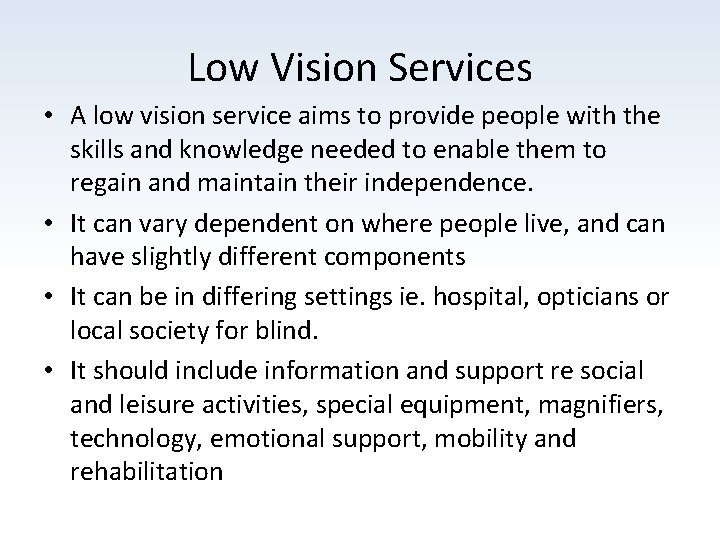 Low Vision Services

• A low vision service aims to provide people with the skills and knowledge needed to enable them to regain and maintain their independence.

• It can vary dependent on where people live, and can have slightly different components

• It can be in differing settings ie. hospital, opticians or local society for blind.

• It should include information and support re social and leisure activities, special equipment, magnifiers, technology, emotional support, mobility and rehabilitation